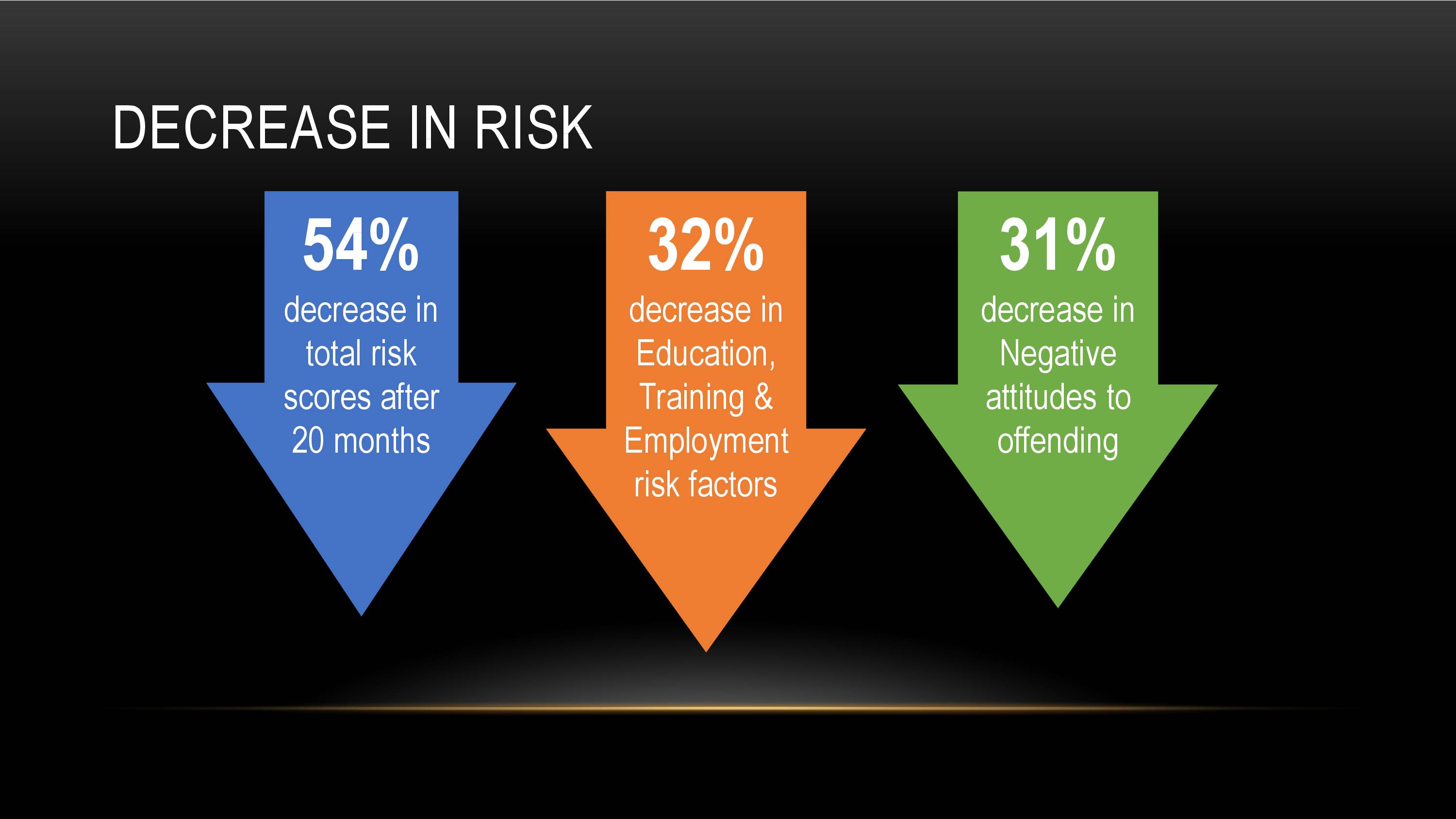 DECREASE IN RISK

54%
decrease in total risk scores after 20 months

32%
decrease in Education, Training & Employment risk factors

31%
decrease in Negative attitudes to offending